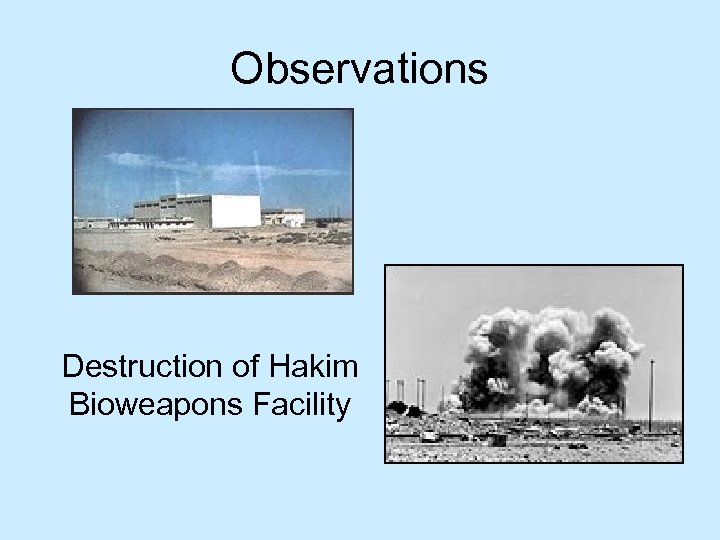 Observations

Destruction of Hakim Bioweapons Facility